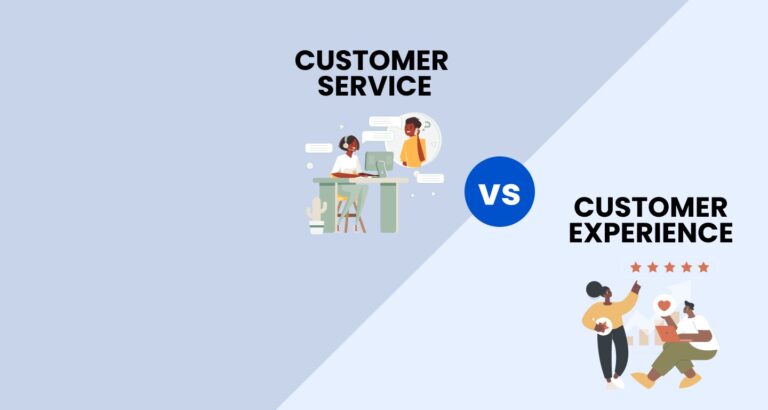 CUSTOMER SERVICE

VS

CUSTOMER EXPERIENCE